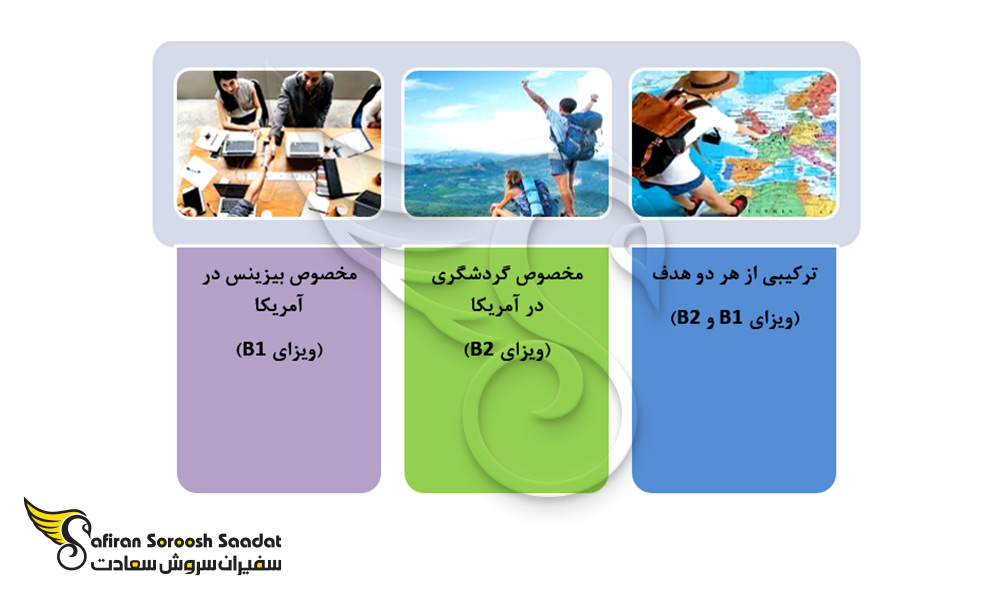 ترکیبی از هر دو هدف
(ویزای B1 و B2)

مخصوص گردشگری در آمریکا
(ویزای B2)

مخصوص بیزینس در آمریکا
(ویزای B1)

Safiran Soroosh Saadat
سفیران سروش سعادت